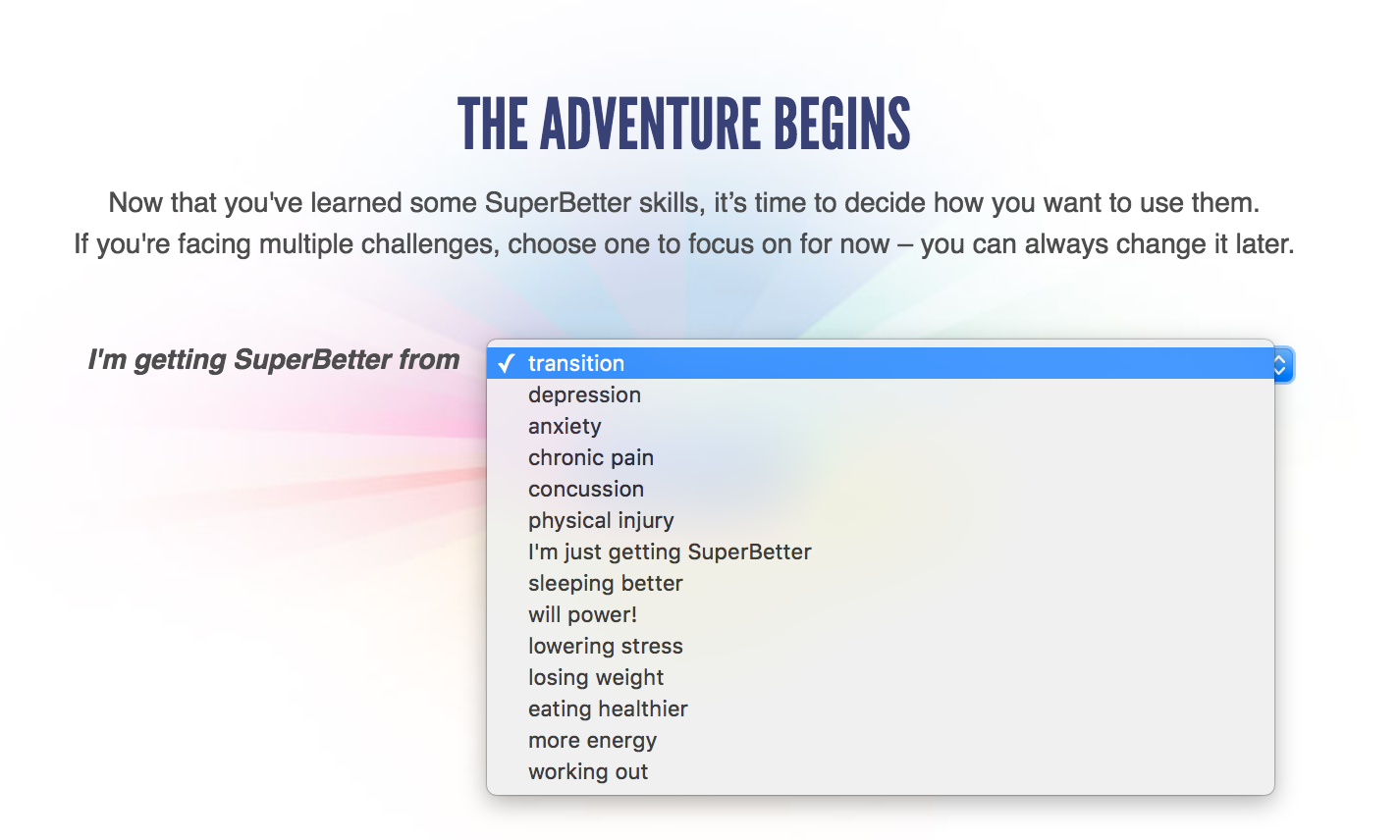 THE ADVENTURE BEGINS

Now that you've learned some SuperBetter skills, it's time to decide how you want to use them. If you're facing multiple challenges, choose one to focus on for now – you can always change it later.

I'm getting SuperBetter from

✓ transition
depression
anxiety
chronic pain
concussion
physical injury
I'm just getting SuperBetter
sleeping better
will power!
lowering stress
losing weight
eating healthier
more energy
working out